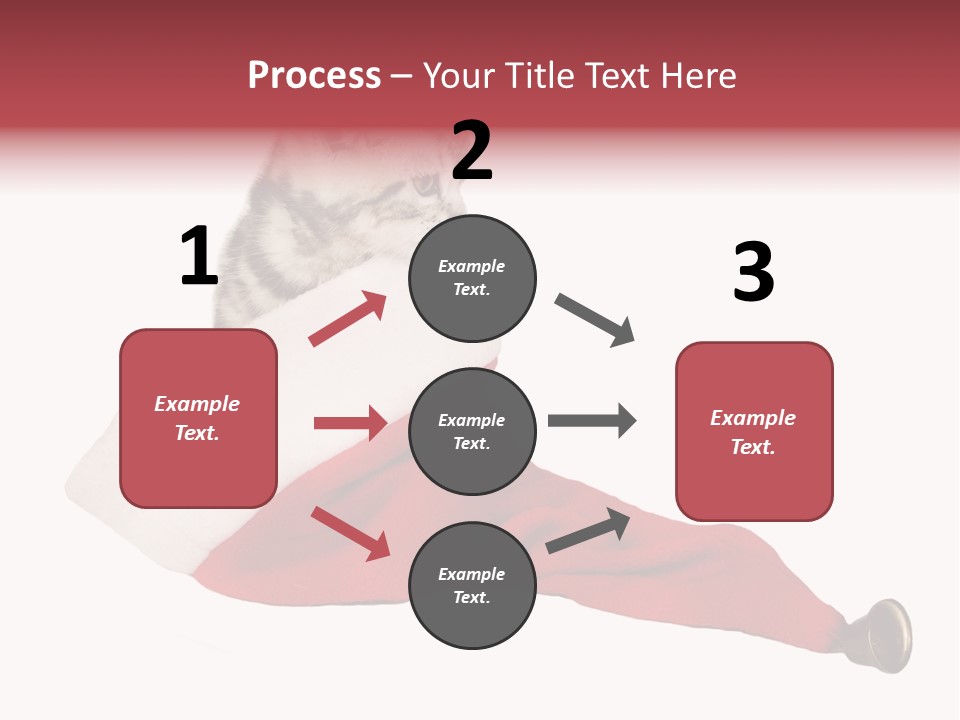 Process – Your Title Text Here

1

Example Text.

2

Example Text.

Example Text.

Example Text.

3

Example Text.